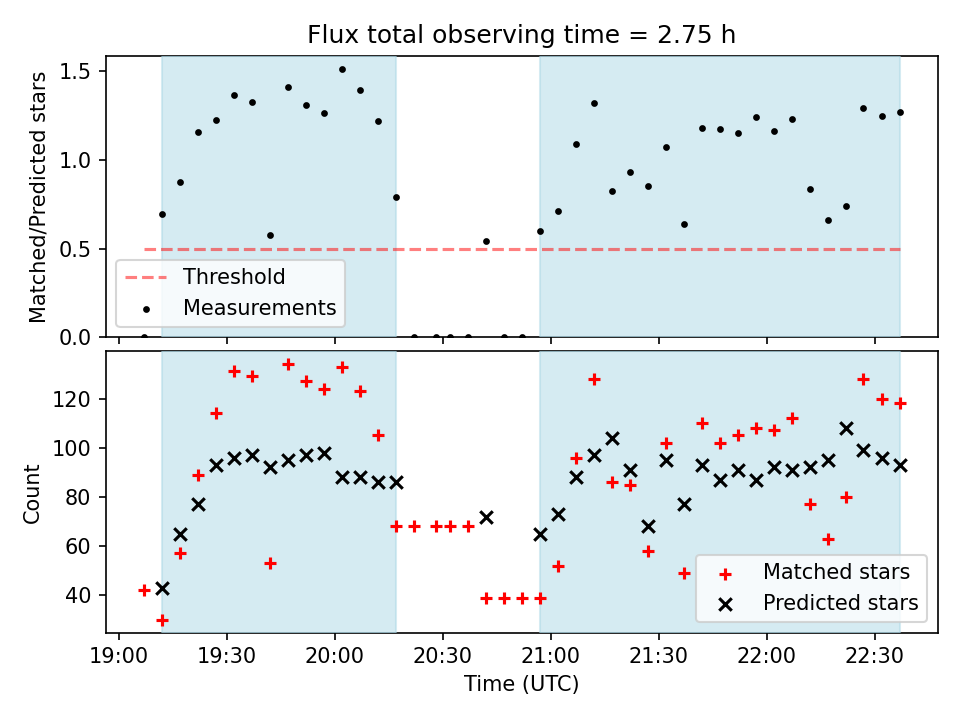 Flux total observing time = 2.75 h

Matched/Predicted stars

1.5
1.0
0.5
0.0

Threshold
Measurements

Count

120
100
80
60
40

Matched stars
Predicted stars

19:00 19:30 20:00 20:30 21:00 21:30 22:00 22:30

Time (UTC)